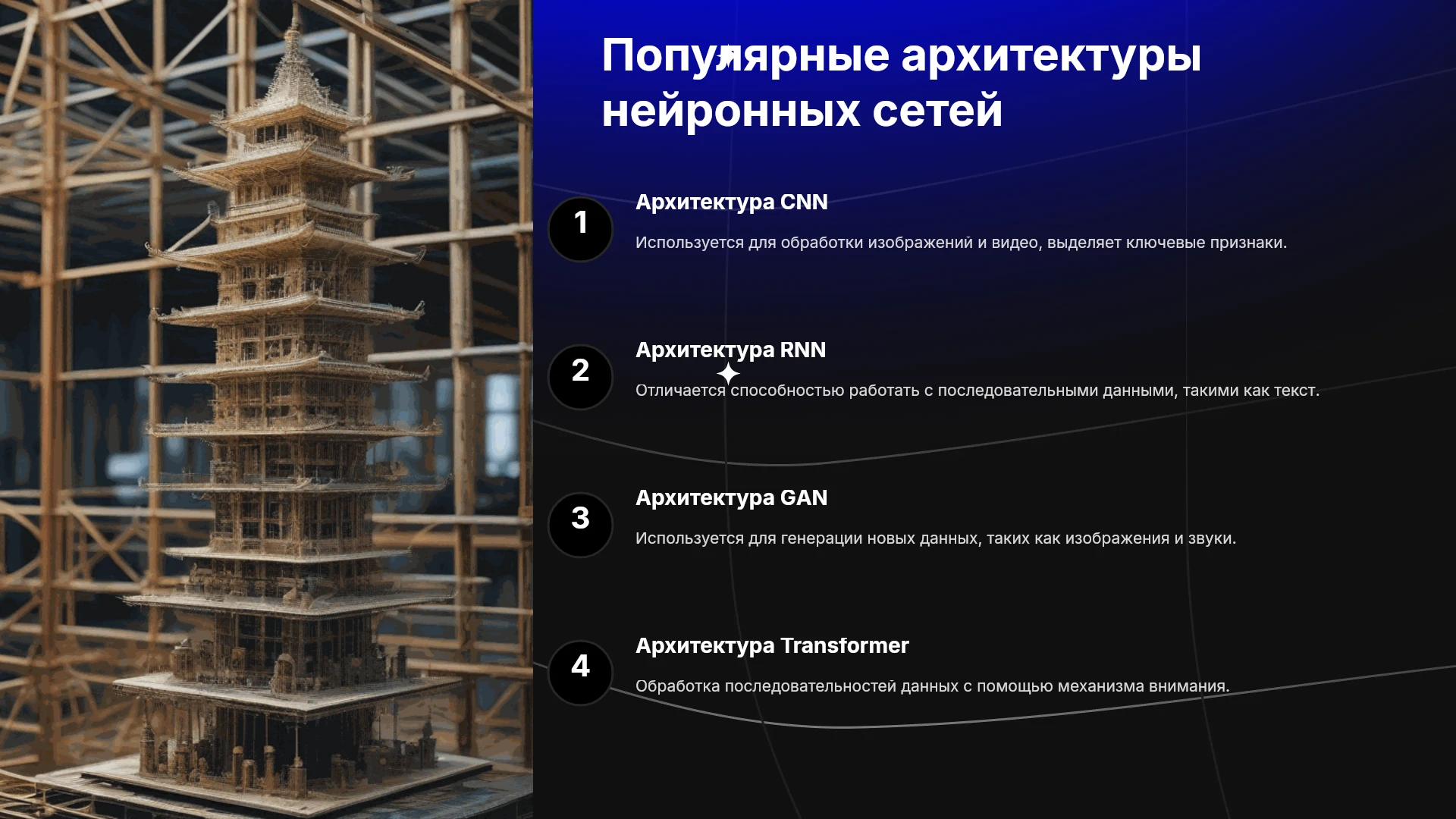 Популярные архитектуры нейронных сетей

1

Архитектура CNN

Используется для обработки изображений и видео, выделяет ключевые признаки.

2

Архитектура RNN

Отличается способностью работать с последовательными данными, такими как текст.

3

Архитектура GAN

Используется для генерации новых данных, таких как изображения и звуки.

4

Архитектура Transformer

Обработка последовательностей данных с помощью механизма внимания.